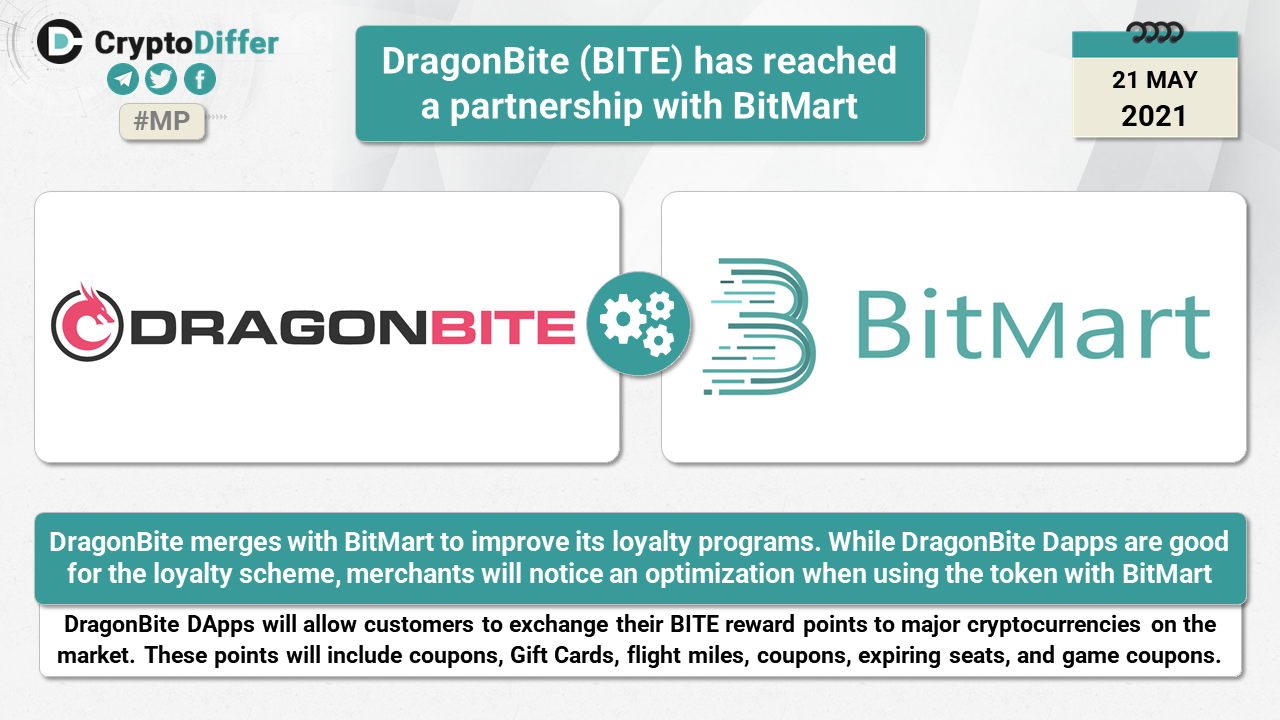 CryptoDiffer

#MP

DragonBite (BITE) has reached a partnership with BitMart

21 MAY
2021

DRAGONBITE

BitMart

DragonBite merges with BitMart to improve its loyalty programs. While DragonBite Dapps are good for the loyalty scheme, merchants will notice an optimization when using the token with BitMart

DragonBite DApps will allow customers to exchange their BITE reward points to major cryptocurrencies on the market. These points will include coupons, Gift Cards, flight miles, coupons, expiring seats, and game coupons.